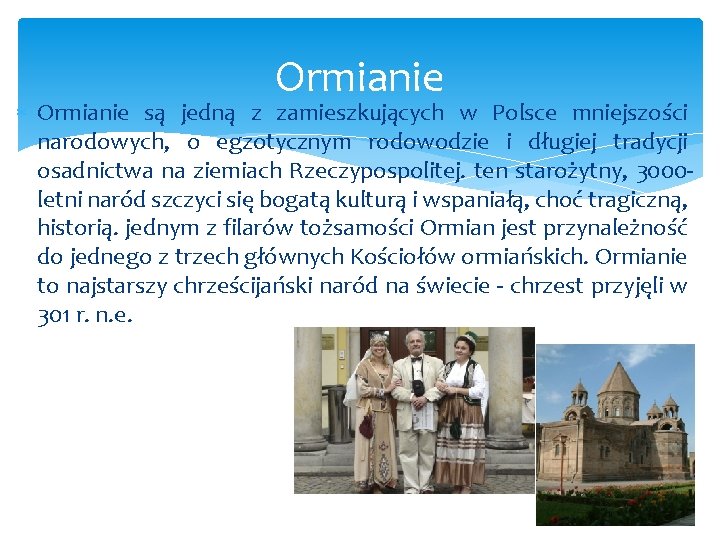 Ormianie

Ormianie są jedną z zamieszkujących w Polsce mniejszości narodowych, o egzotycznym rodowodzie i długiej tradycji osadnictwa na ziemiach Rzeczypospolitej. ten starożytny, 3000-letni naród szczyci się bogatą kulturą i wspaniałą, choć tragiczną, historią. jednym z filarów tożsamości Ormian jest przynależność do jednego z trzech głównych Kościołów ormiańskich. Ormianie to najstarszy chrześcijański naród na świecie - chrzest przyjęli w 301 r. n.e.